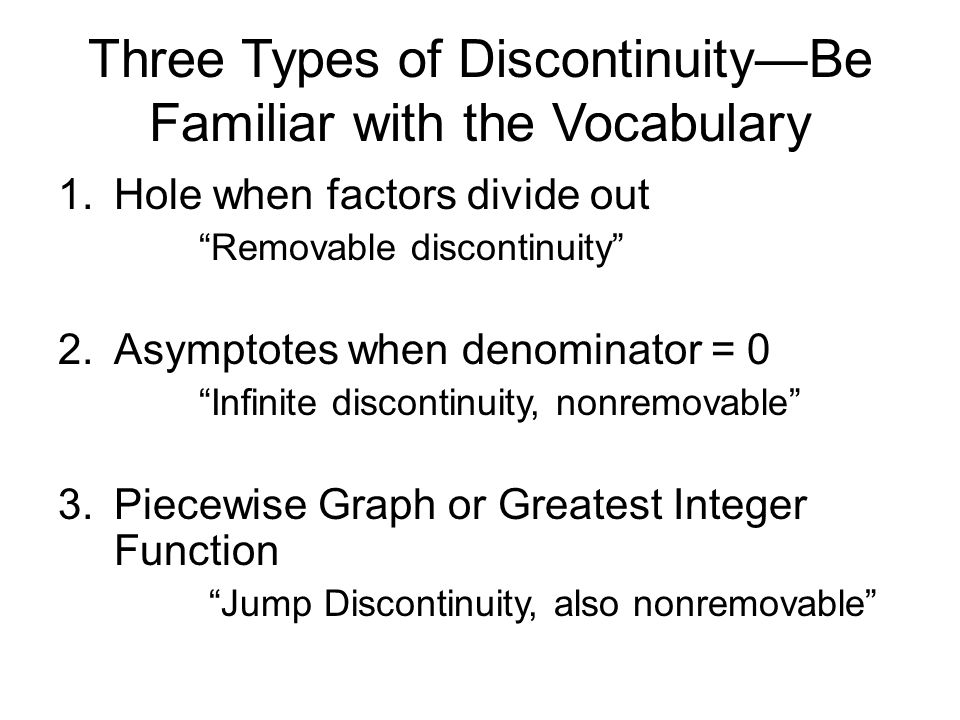 Three Types of Discontinuity—Be Familiar with the Vocabulary

1. Hole when factors divide out
“Removable discontinuity”

2. Asymptotes when denominator = 0
“Infinite discontinuity, nonremovable”

3. Piecewise Graph or Greatest Integer Function
“Jump Discontinuity, also nonremovable”